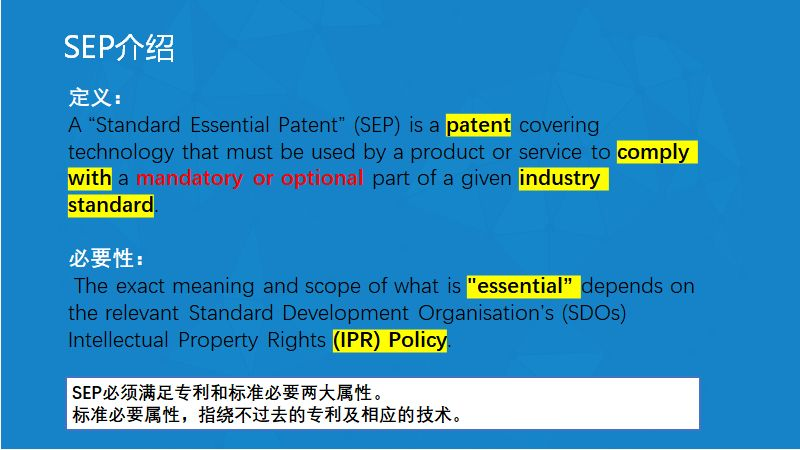 SEP介绍

定义：
A “Standard Essential Patent” (SEP) is a patent covering technology that must be used by a product or service to comply with a mandatory or optional part of a given industry standard.

必要性：
The exact meaning and scope of what is "essential” depends on the relevant Standard Development Organisation’s (SDOs) Intellectual Property Rights (IPR) Policy.

SEP必须满足专利和标准必要两大属性。
标准必要属性，指绕不过去的专利及相应的技术。